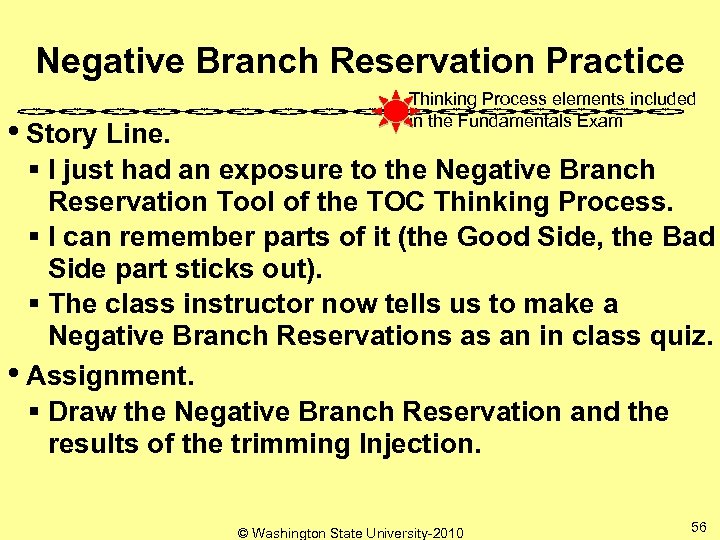 Negative Branch Reservation Practice

Thinking Process elements included in the Fundamentals Exam

• Story Line.
▪ I just had an exposure to the Negative Branch Reservation Tool of the TOC Thinking Process.
▪ I can remember parts of it (the Good Side, the Bad Side part sticks out).
▪ The class instructor now tells us to make a Negative Branch Reservations as an in class quiz.

• Assignment.
▪ Draw the Negative Branch Reservation and the results of the trimming Injection.

© Washington State University-2010

56